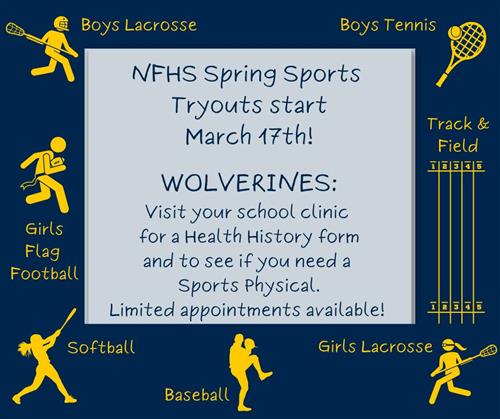 Boys Lacrosse

Boys Tennis

NFHS Spring Sports Tryouts start March 17th!

WOLVERINES:
Visit your school clinic for a Health History form and to see if you need a Sports Physical.
Limited appointments available!

Track & Field

1 2 3 4 5

1 2 3 4 5

Girls Flag Football

Softball

Baseball

Girls Lacrosse